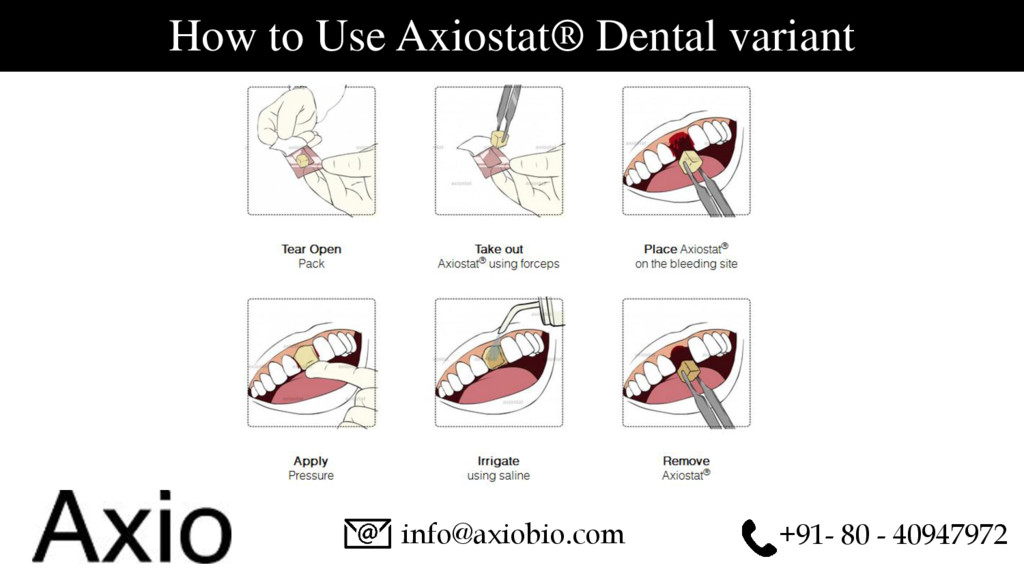 How to Use Axiostat® Dental variant

Tear Open
Pack

Take out
Axiostat® using forceps

Place Axiostat®
on the bleeding site

Apply
Pressure

Irrigate
using saline

Remove
Axiostat®

Axio

info@axiobio.com

+91- 80 - 40947972